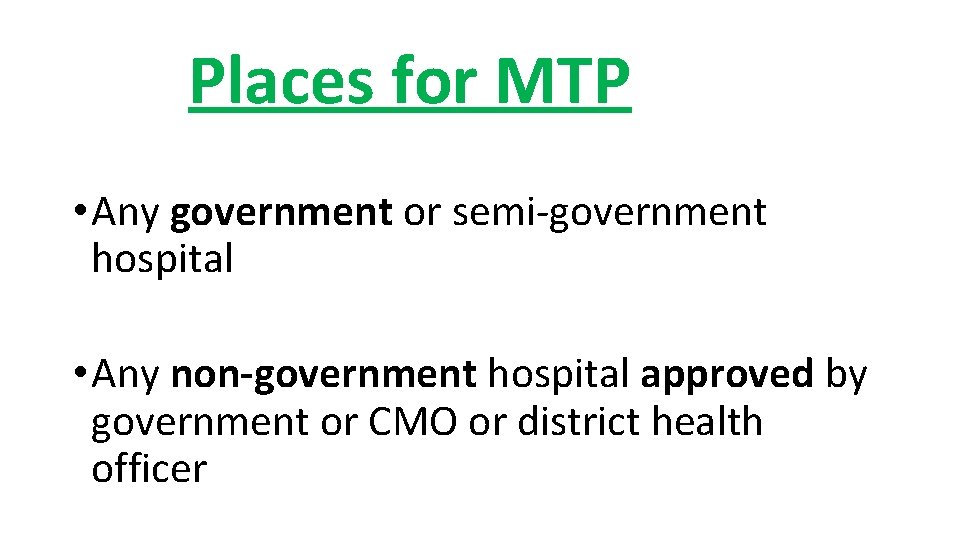 Places for MTP

• Any government or semi-government hospital

• Any non-government hospital approved by government or CMO or district health officer